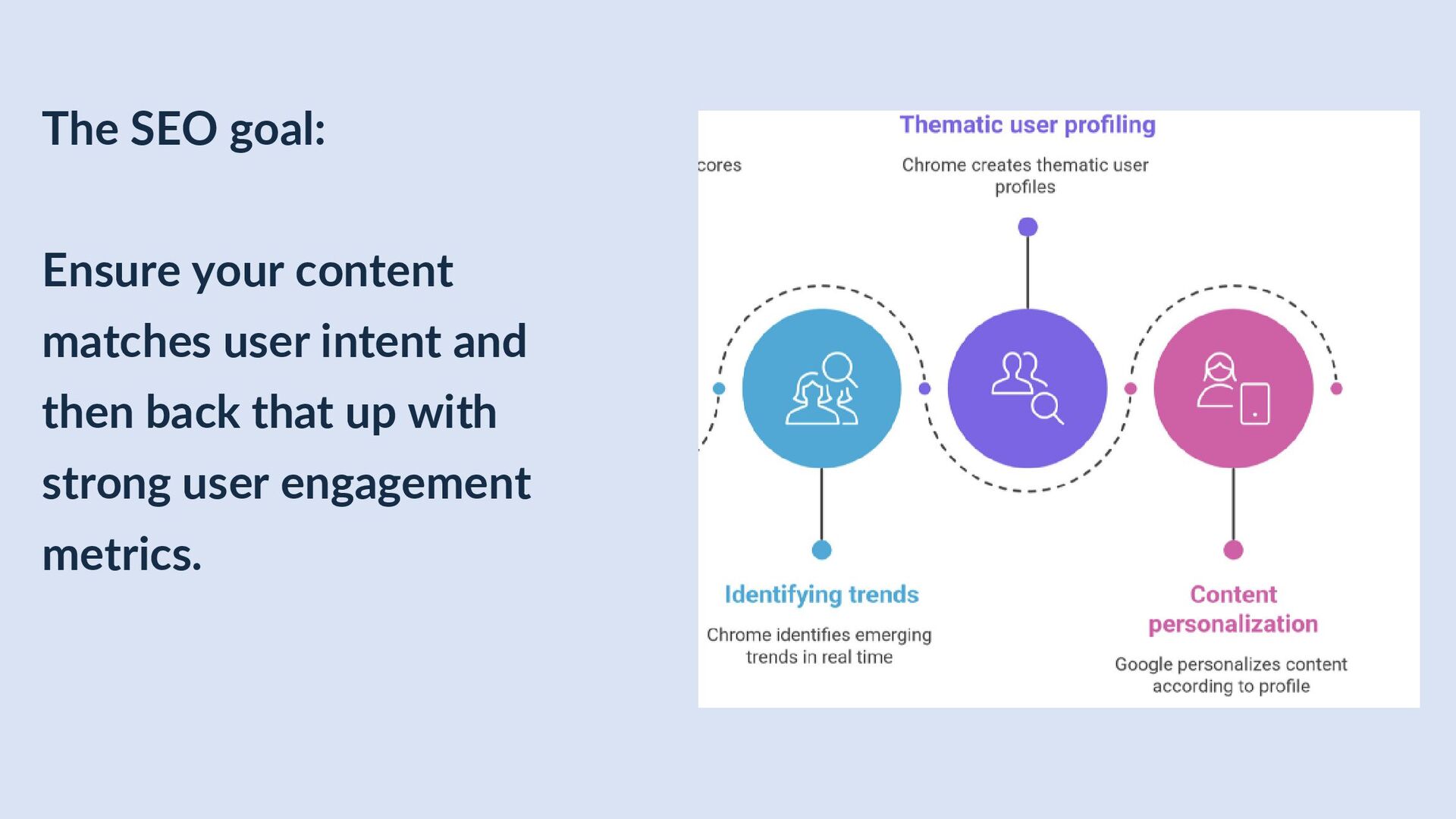 The SEO goal:

Ensure your content matches user intent and then back that up with strong user engagement metrics.

Thematic user profiling

cores

Chrome creates thematic user profiles

Identifying trends

Chrome identifies emerging trends in real time

Content personalization

Google personalizes content according to profile